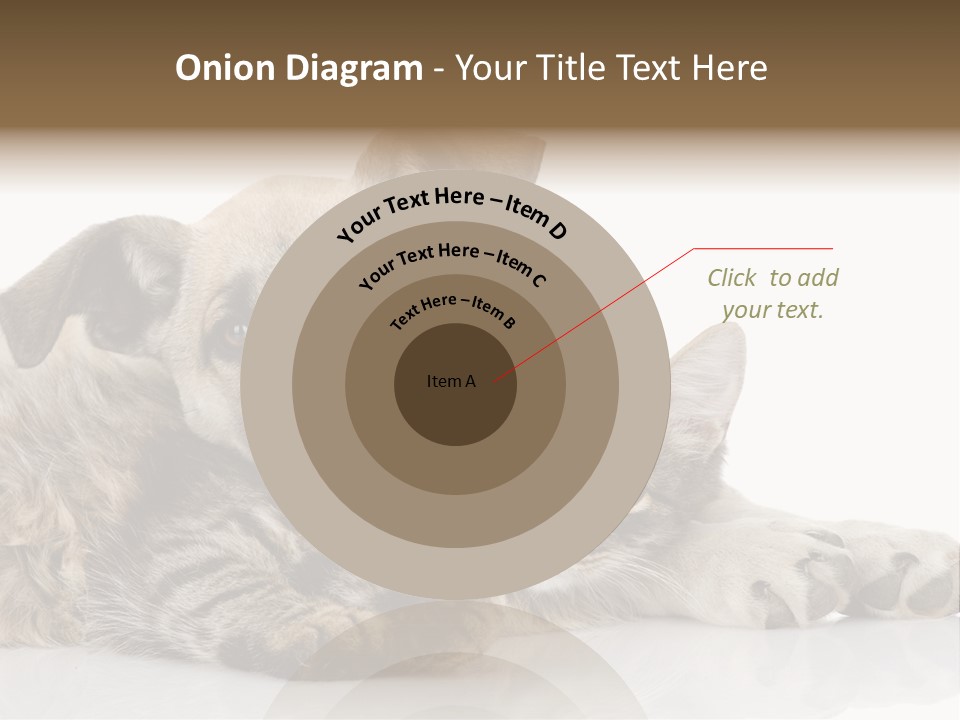 Onion Diagram - Your Title Text Here

Your Text Here – Item D

Your Text Here – Item C

Text Here – Item B

Item A

Click to add your text.